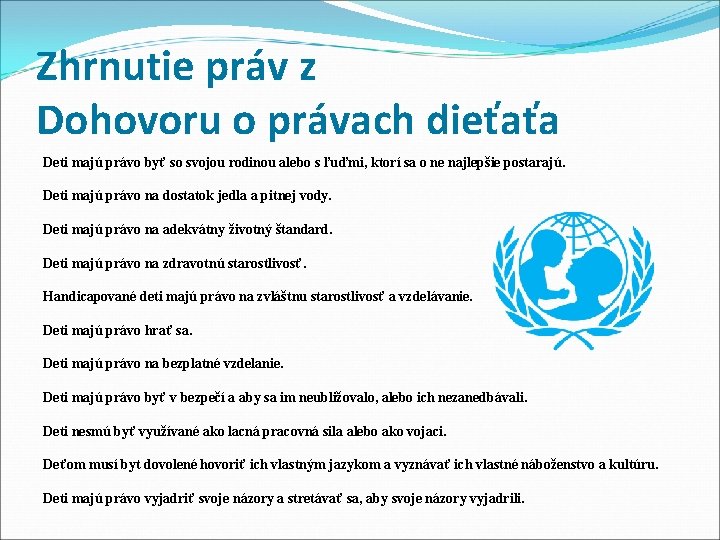 Zhrnutie práv z
Dohovoru o právach dieťaťa

Deti majú právo byť so svojou rodinou alebo s ľuďmi, ktorí sa o ne najlepšie postarajú.

Deti majú právo na dostatok jedla a pitnej vody.

Deti majú právo na adekvátny životný štandard.

Deti majú právo na zdravotnú starostlivosť.

Handicapované deti majú právo na zvláštnu starostlivosť a vzdelávanie.

Deti majú právo hrať sa.

Deti majú právo na bezplatné vzdelanie.

Deti majú právo byť v bezpečí a aby sa im neubližovalo, alebo ich nezanedbávali.

Deti nesmú byť využívané ako lacná pracovná sila alebo ako vojaci.

Deťom musí byt dovolené hovoriť ich vlastným jazykom a vyznávať ich vlastné náboženstvo a kultúru.

Deti majú právo vyjadriť svoje názory a stretávať sa, aby svoje názory vyjadrili.